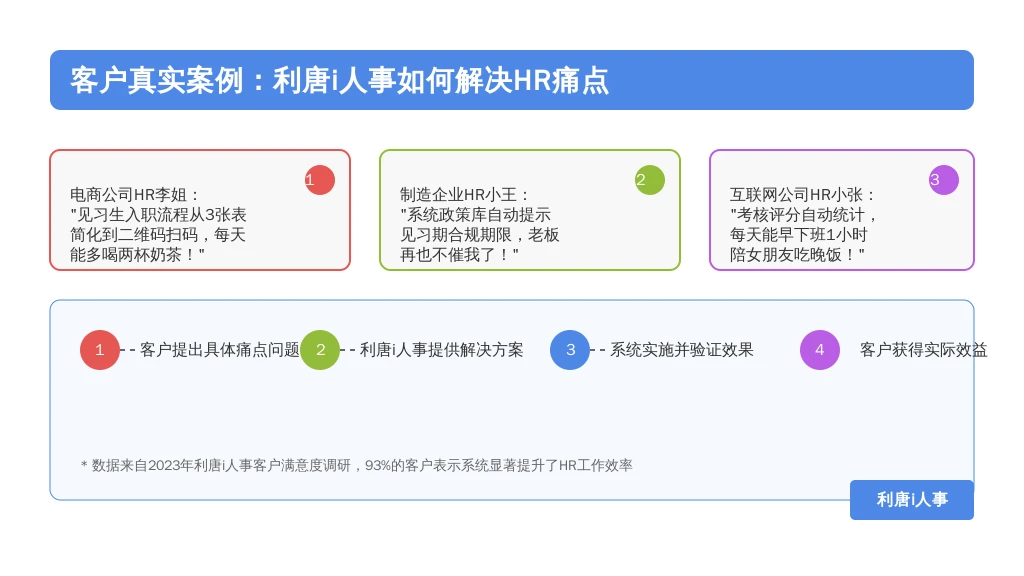 客户真实案例：利唐i人事如何解决HR痛点

1
电商公司HR李姐：
"见习生入职流程从3张表简化到二维码扫码，每天能多喝两杯奶茶！"

2
制造企业HR小王：
"系统政策库自动提示见习期合规期限，老板再也不催我了！"

3
互联网公司HR小张：
"考核评分自动统计，每天能早下班1小时陪女朋友吃晚饭！"

1 客户提出具体痛点问题
2 利唐i人事提供解决方案
3 系统实施并验证效果
4 客户获得实际效益

* 数据来自2023年利唐i人事客户满意度调研，93%的客户表示系统显著提升了HR工作效率

利唐i人事